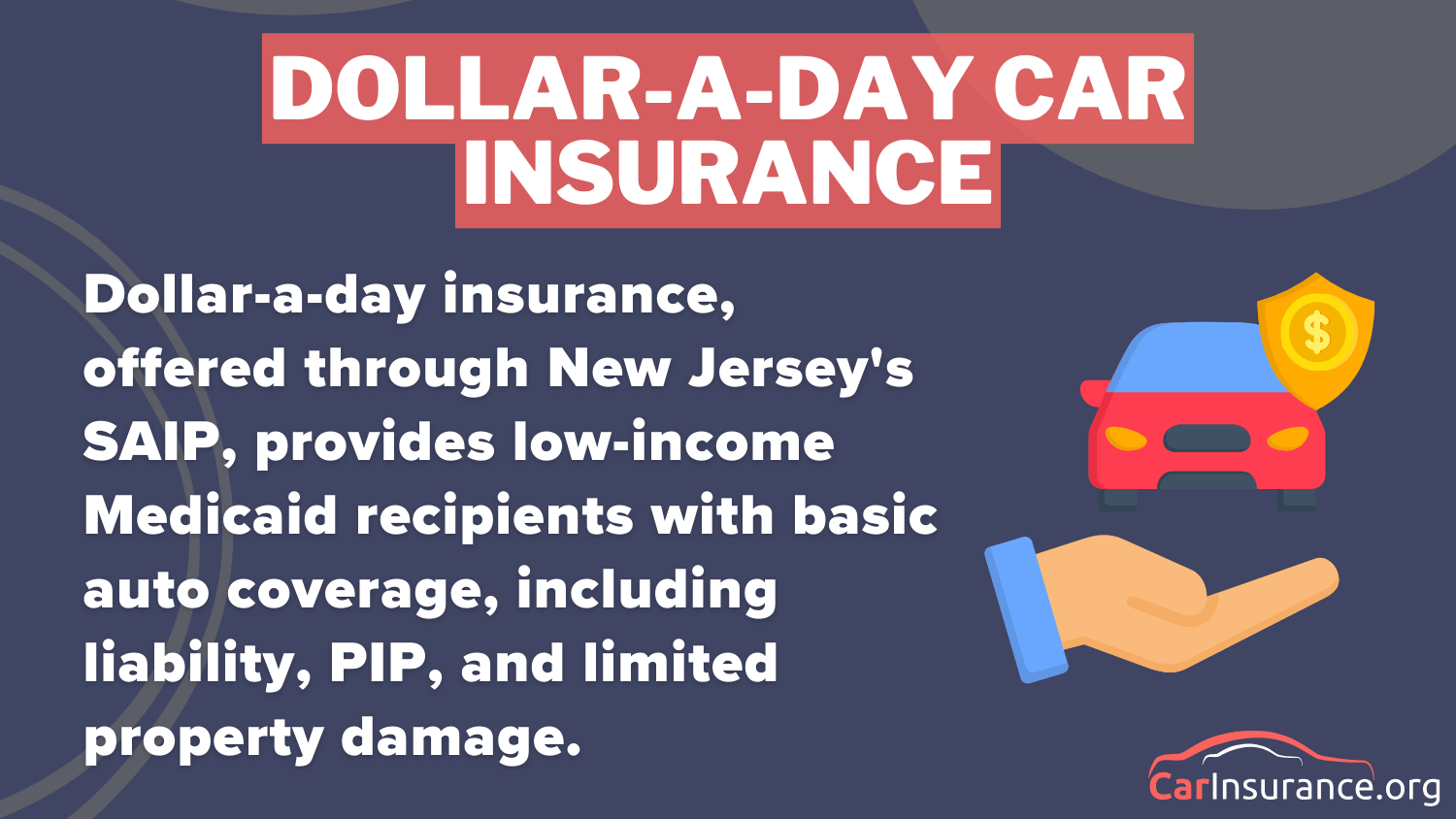 DOLLAR-A-DAY CAR INSURANCE

Dollar-a-day insurance, offered through New Jersey's SAIP, provides low-income Medicaid recipients with basic auto coverage, including liability, PIP, and limited property damage.

$

CarInsurance.org